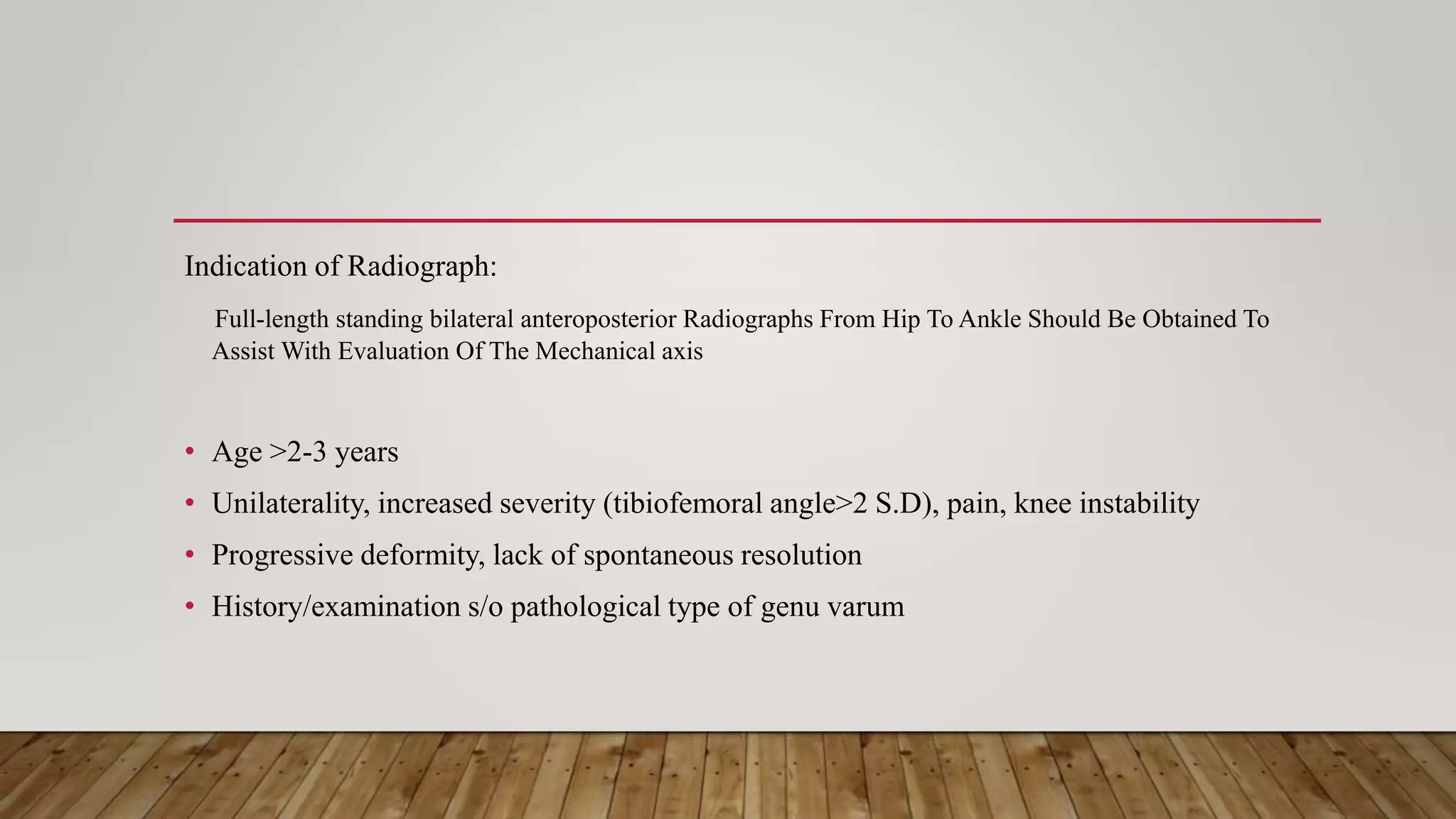 Indication of Radiograph:

Full-length standing bilateral anteroposterior Radiographs From Hip To Ankle Should Be Obtained To Assist With Evaluation Of The Mechanical axis

• Age >2-3 years
• Unilaterality, increased severity (tibiofemoral angle>2 S.D), pain, knee instability
• Progressive deformity, lack of spontaneous resolution
• History/examination s/o pathological type of genu varum